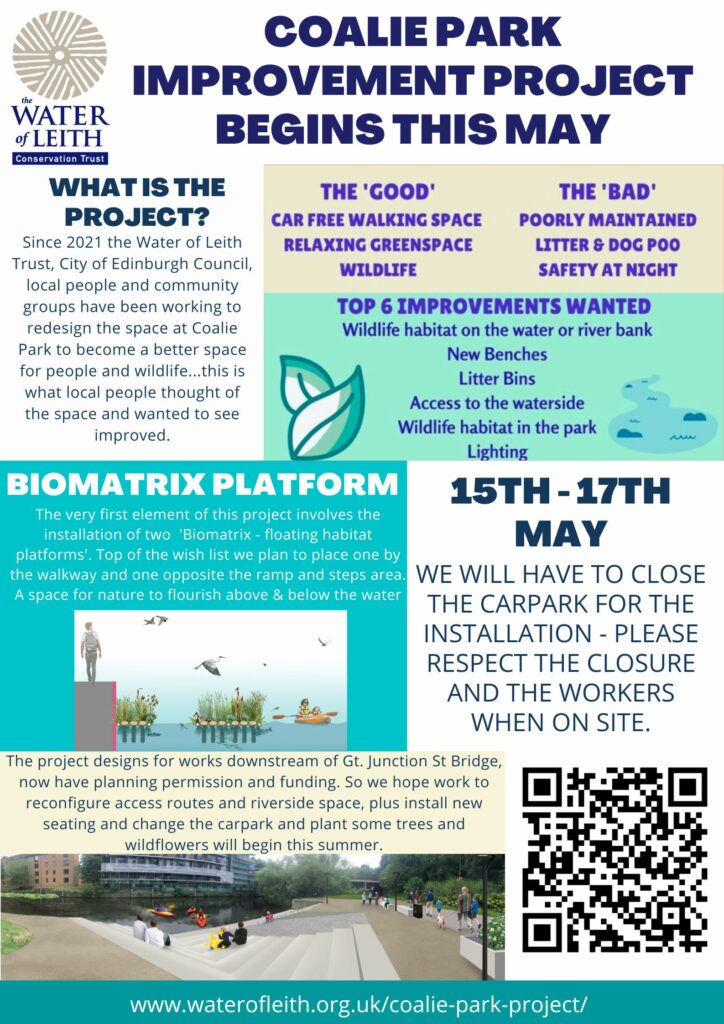 the WATER of LEITH
Conservation Trust

COALIE PARK IMPROVEMENT PROJECT BEGINS THIS MAY

WHAT IS THE PROJECT?

Since 2021 the Water of Leith Trust, City of Edinburgh Council, local people and community groups have been working to redesign the space at Coalie Park to become a better space for people and wildlife...this is what local people thought of the space and wanted to see improved.

THE 'GOOD'
CAR FREE WALKING SPACE
RELAXING GREENSPACE
WILDLIFE

THE 'BAD'
POORLY MAINTAINED
LITTER & DOG POO
SAFETY AT NIGHT

TOP 6 IMPROVEMENTS WANTED
Wildlife habitat on the water or river bank
New Benches
Litter Bins
Access to the waterside
Wildlife habitat in the park
Lighting

BIOMATRIX PLATFORM

The very first element of this project involves the installation of two 'Biomatrix - floating habitat platforms'. Top of the wish list we plan to place one by the walkway and one opposite the ramp and steps area. A space for nature to flourish above & below the water

15TH - 17TH MAY

WE WILL HAVE TO CLOSE THE CARPARK FOR THE INSTALLATION - PLEASE RESPECT THE CLOSURE AND THE WORKERS WHEN ON SITE.

The project designs for works downstream of Gt. Junction St Bridge, now have planning permission and funding. So we hope work to reconfigure access routes and riverside space, plus install new seating and change the carpark and plant some trees and wildflowers will begin this summer.

www.waterofleith.org.uk/coalie-park-project/